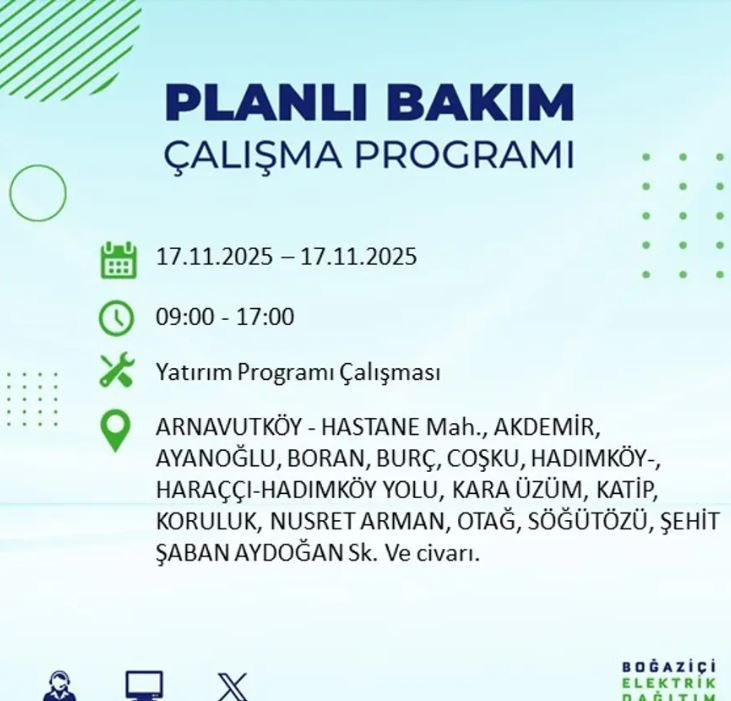 PLANLI BAKIM
ÇALIŞMA PROGRAMI

17.11.2025 – 17.11.2025

09:00 - 17:00

Yatırım Programı Çalışması

ARNAVUTKÖY - HASTANE Mah., AKDEMİR, AYANOĞLU, BORAN, BURÇ, COŞKU, HADIMKÖY-, HARAÇÇI-HADIMKÖY YOLU, KARA ÜZÜM, KATİP, KORULUK, NUSRET ARMAN, OTAĞ, SÖĞÜTÖZÜ, ŞEHİT ŞABAN AYDOĞAN Sk. Ve civarı.

BOĞAZİÇİ
ELEKTRİK
DAĞITIM